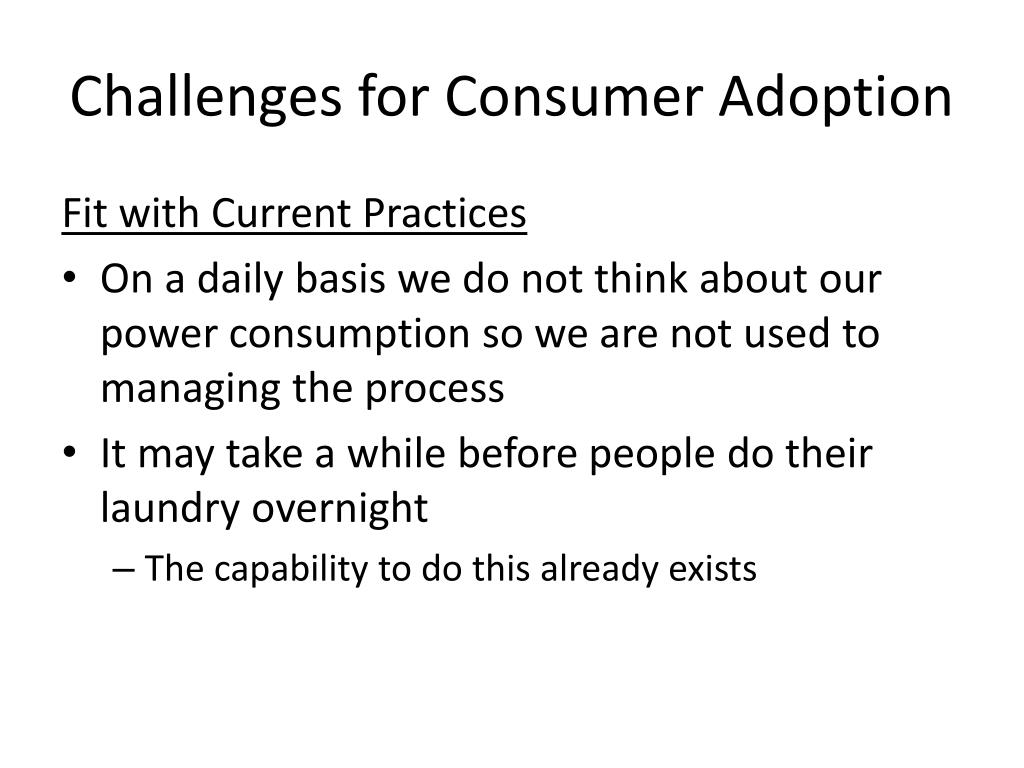 Challenges for Consumer Adoption

Fit with Current Practices

• On a daily basis we do not think about our power consumption so we are not used to managing the process
• It may take a while before people do their laundry overnight
– The capability to do this already exists